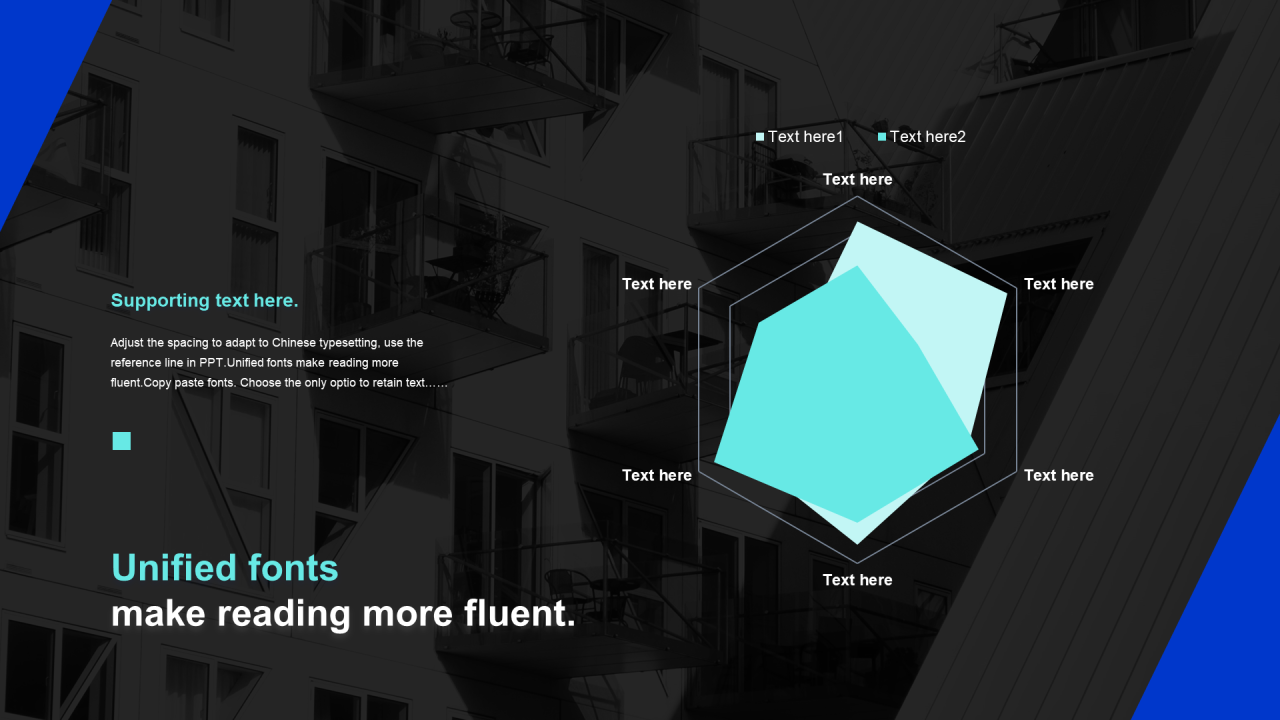 Supporting text here.

Adjust the spacing to adapt to Chinese typesetting, use the reference line in PPT.Unified fonts make reading more fluent.Copy paste fonts. Choose the only optio to retain text……

Unified fonts
make reading more fluent.

Text here1 Text here2

Text here

Text here

Text here

Text here

Text here

Text here